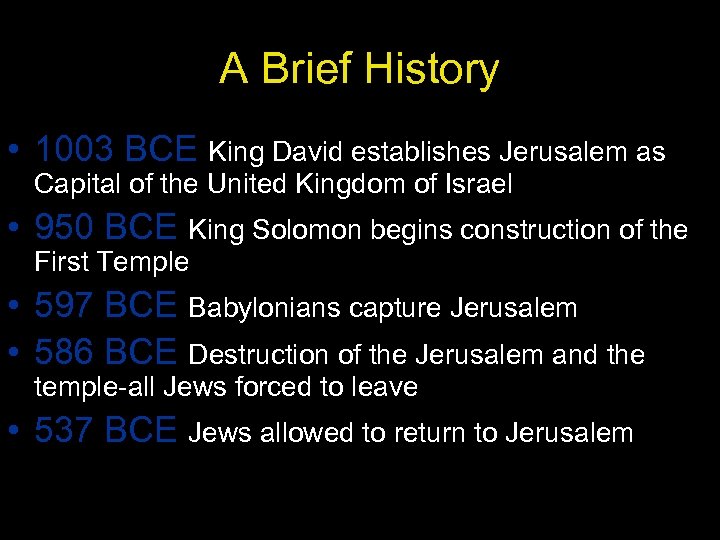 A Brief History

• 1003 BCE King David establishes Jerusalem as Capital of the United Kingdom of Israel
• 950 BCE King Solomon begins construction of the First Temple
• 597 BCE Babylonians capture Jerusalem
• 586 BCE Destruction of the Jerusalem and the temple-all Jews forced to leave
• 537 BCE Jews allowed to return to Jerusalem